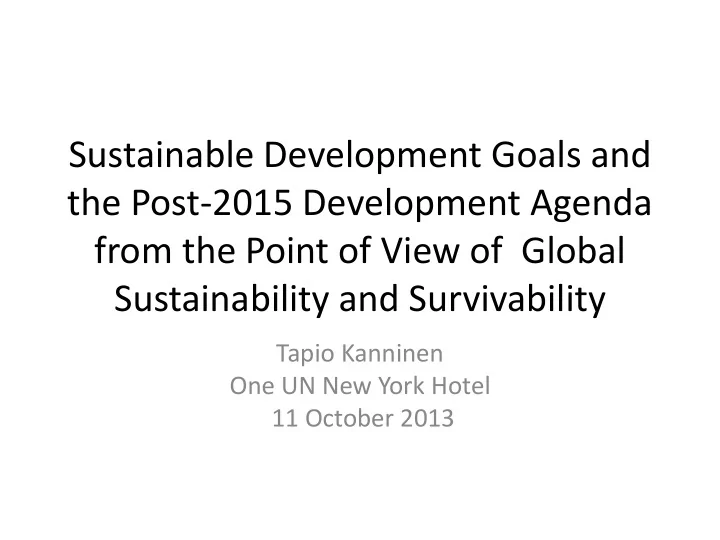 Sustainable Development Goals and the Post-2015 Development Agenda from the Point of View of Global Sustainability and Survivability

Tapio Kanninen
One UN New York Hotel
11 October 2013